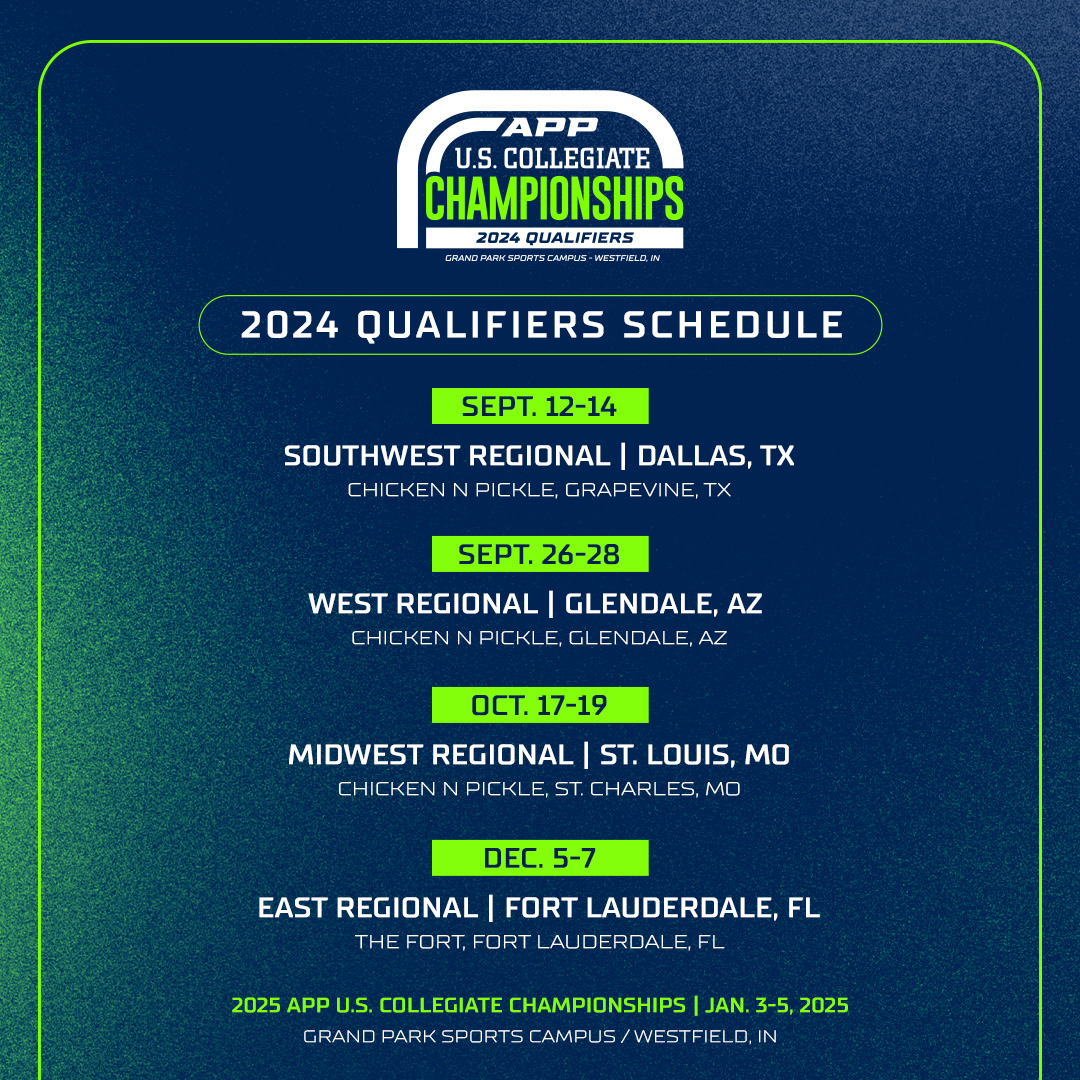 APP
U.S. COLLEGIATE
CHAMPIONSHIPS
2024 QUALIFIERS
GRAND PARK SPORTS CAMPUS - WESTFIELD, IN

2024 QUALIFIERS SCHEDULE

SEPT. 12-14
SOUTHWEST REGIONAL | DALLAS, TX
CHICKEN N PICKLE, GRAPEVINE, TX

SEPT. 26-28
WEST REGIONAL | GLENDALE, AZ
CHICKEN N PICKLE, GLENDALE, AZ

OCT. 17-19
MIDWEST REGIONAL | ST. LOUIS, MO
CHICKEN N PICKLE, ST. CHARLES, MO

DEC. 5-7
EAST REGIONAL | FORT LAUDERDALE, FL
THE FORT, FORT LAUDERDALE, FL

2025 APP U.S. COLLEGIATE CHAMPIONSHIPS | JAN. 3-5, 2025
GRAND PARK SPORTS CAMPUS / WESTFIELD, IN